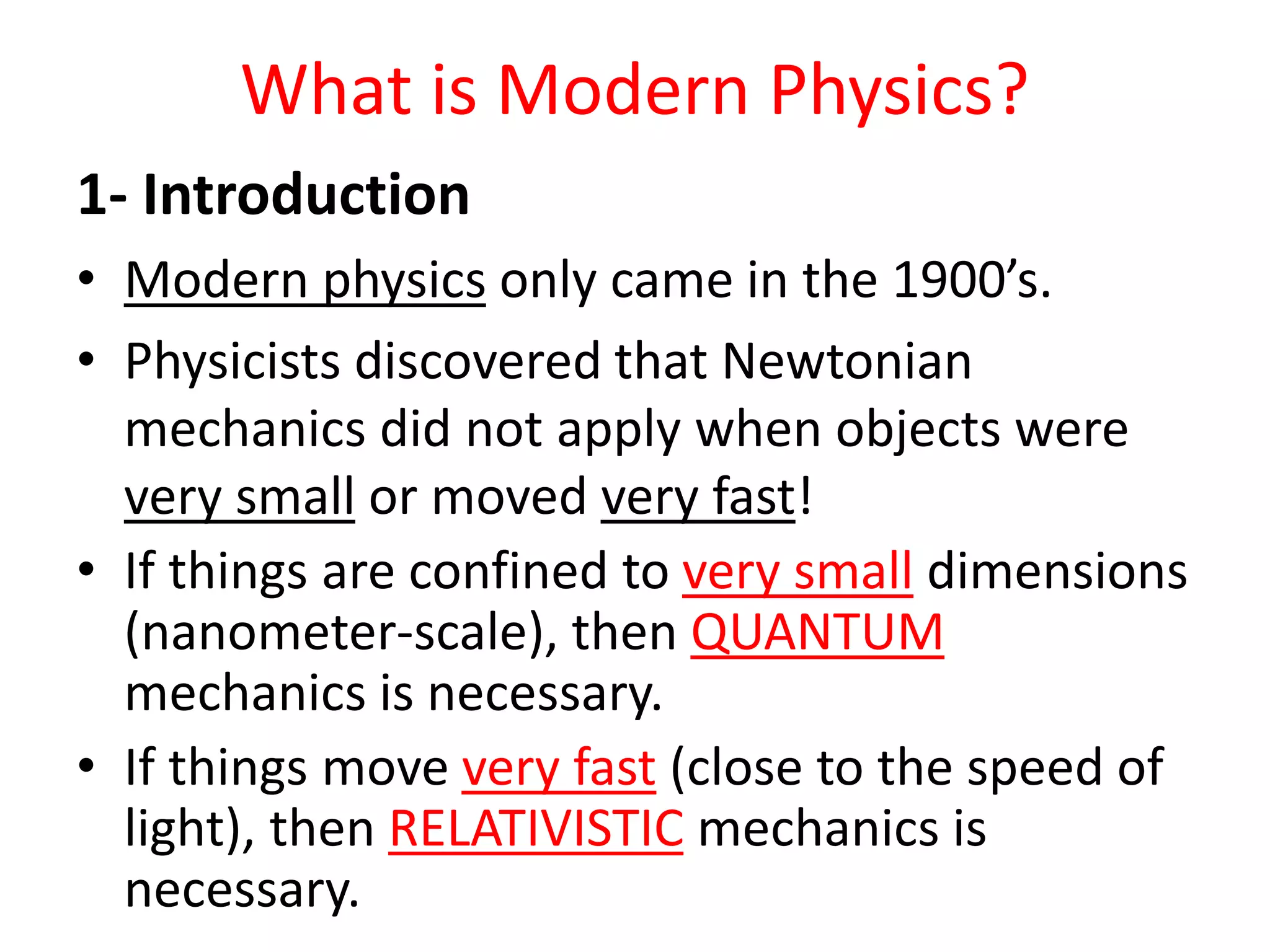 What is Modern Physics?

1- Introduction

• Modern physics only came in the 1900's.

• Physicists discovered that Newtonian mechanics did not apply when objects were very small or moved very fast!

• If things are confined to very small dimensions (nanometer-scale), then QUANTUM mechanics is necessary.

• If things move very fast (close to the speed of light), then RELATIVISTIC mechanics is necessary.